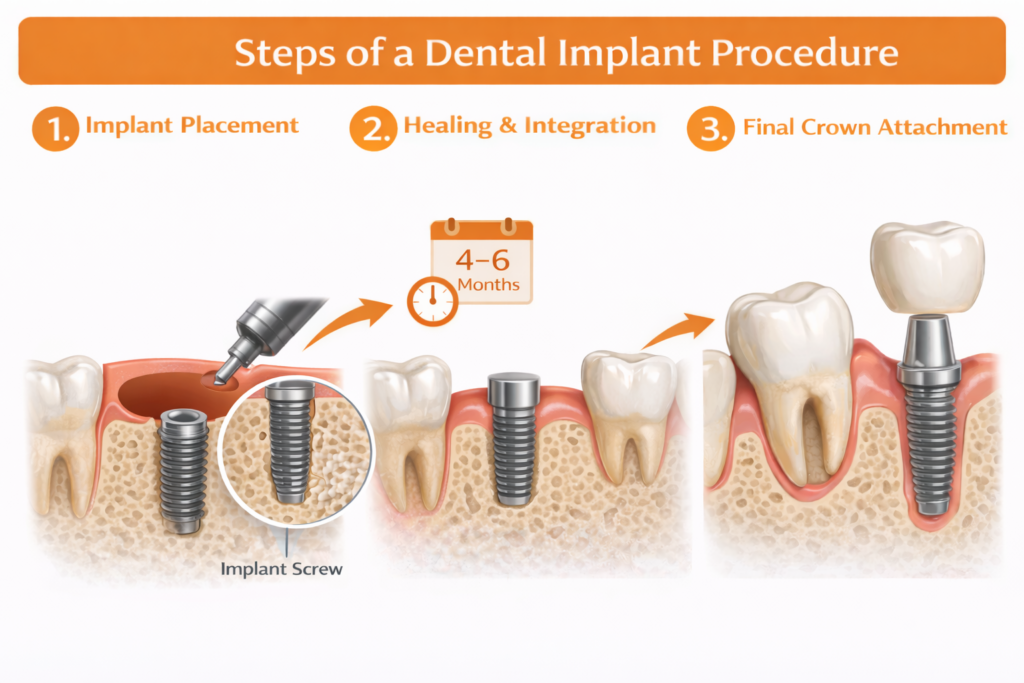 Steps of a Dental Implant Procedure

1. Implant Placement

2. Healing & Integration

3. Final Crown Attachment

4–6 Months

Implant Screw